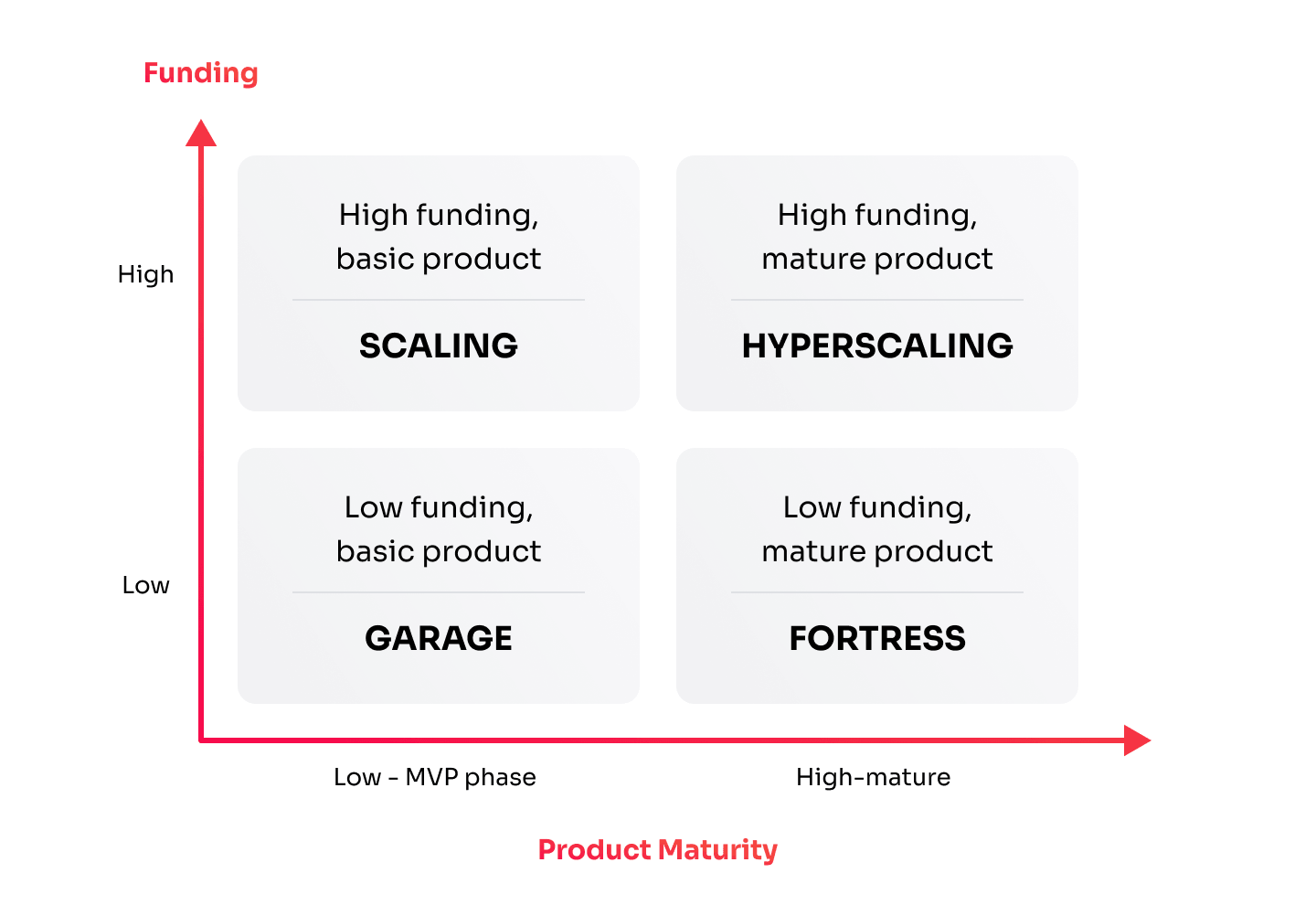 Funding

High

High funding, basic product

SCALING

High funding, mature product

HYPERSCALING

Low

Low funding, basic product

GARAGE

Low funding, mature product

FORTRESS

Low - MVP phase

High-mature

Product Maturity